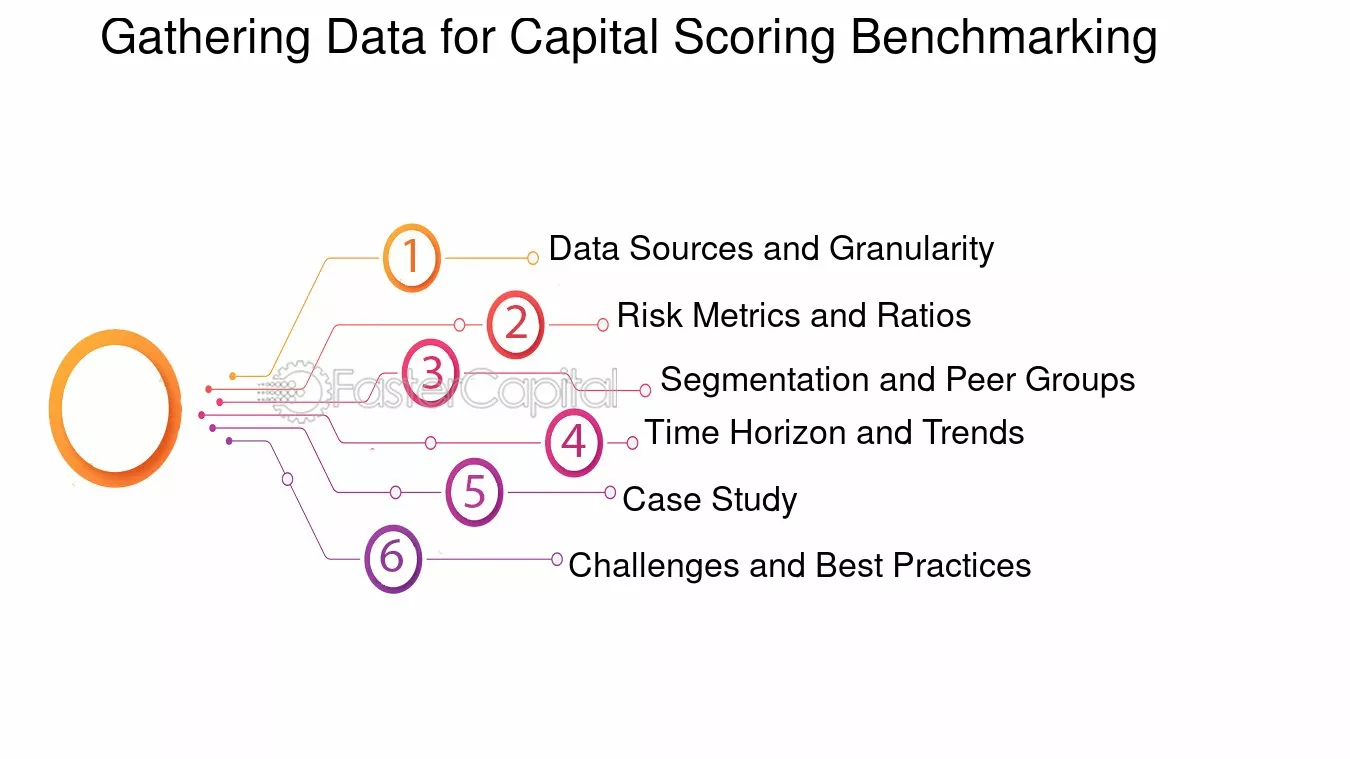 Gathering Data for Capital Scoring Benchmarking

1 Data Sources and Granularity

2 Risk Metrics and Ratios

3 Segmentation and Peer Groups

4 Time Horizon and Trends

5 Case Study

6 Challenges and Best Practices

FasterCapital